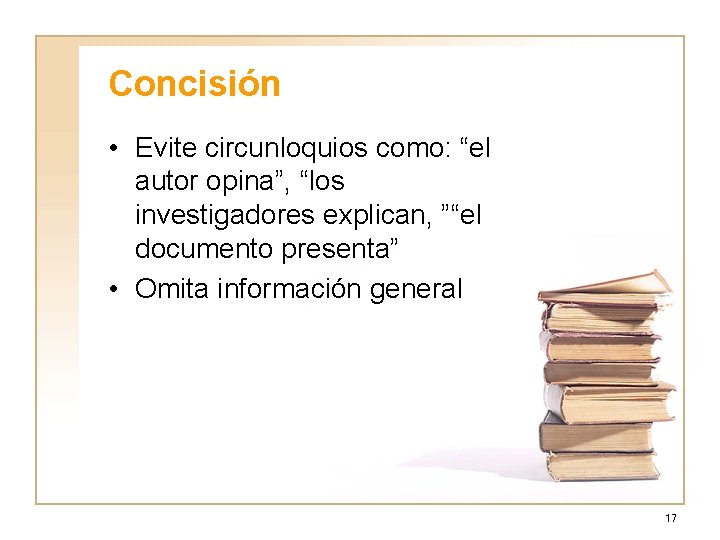 Concisión

• Evite circunloquios como: “el autor opina”, “los investigadores explican, ”“el documento presenta”
• Omita información general

17